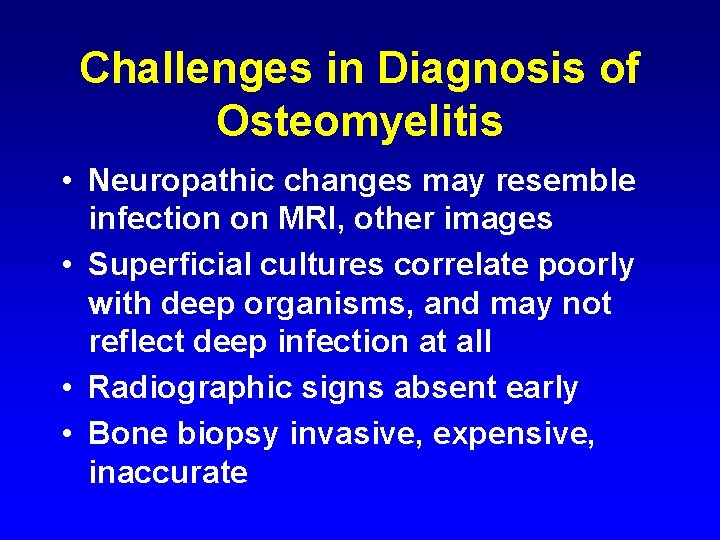 Challenges in Diagnosis of Osteomyelitis

• Neuropathic changes may resemble infection on MRI, other images

• Superficial cultures correlate poorly with deep organisms, and may not reflect deep infection at all

• Radiographic signs absent early

• Bone biopsy invasive, expensive, inaccurate